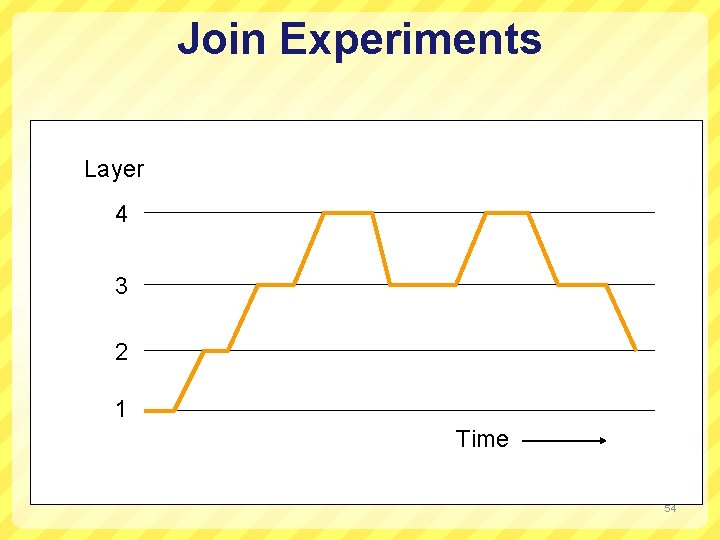 Join Experiments

Layer

4

3

2

1

Time

54